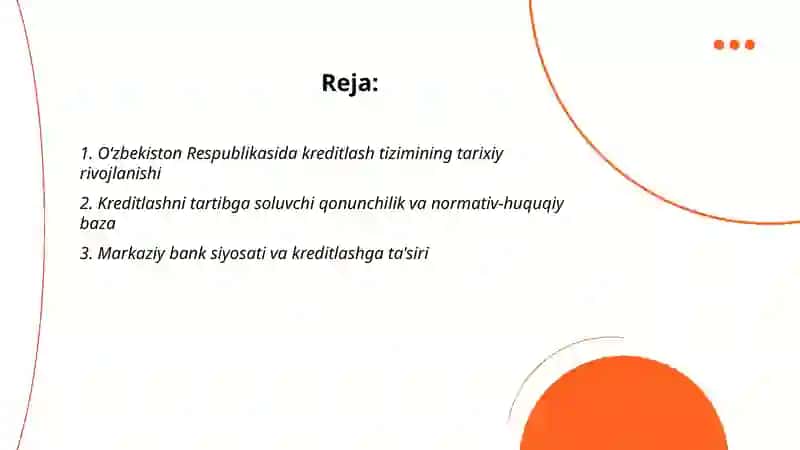 Reja:

1. O'zbekiston Respublikasida kreditlash tizimining tarixiy rivojlanishi

2. Kreditlashni tartibga soluvchi qonunchilik va normativ-huquqiy baza

3. Markaziy bank siyosati va kreditlashga ta'siri